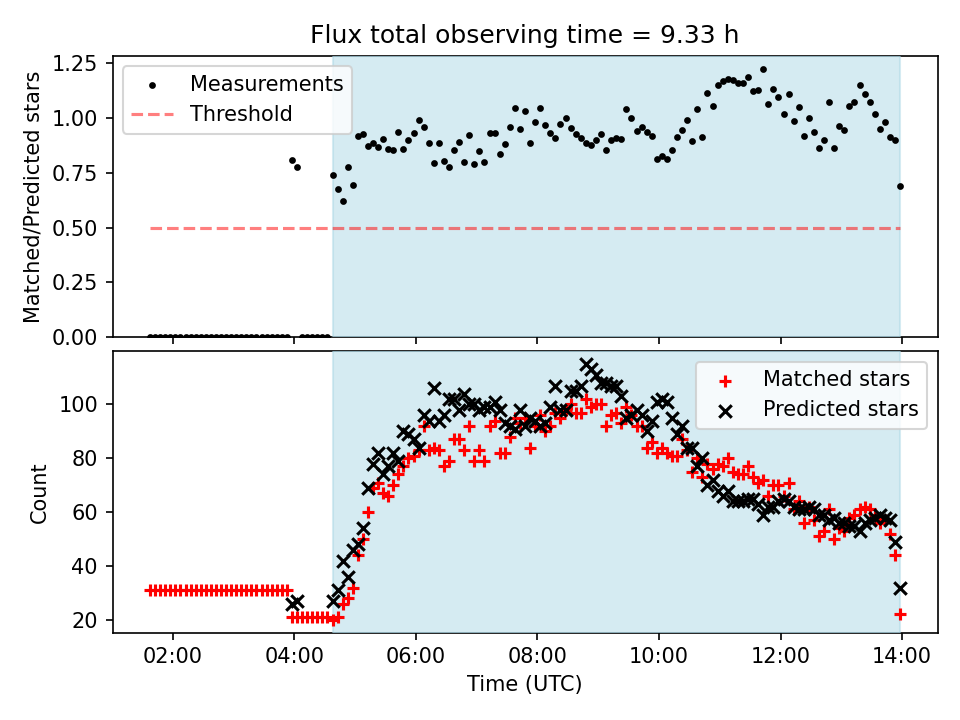 Flux total observing time = 9.33 h

Matched/Predicted stars

1.25
1.00
0.75
0.50
0.25
0.00

Measurements
Threshold

Count

100
80
60
40
20

Matched stars
Predicted stars

02:00
04:00
06:00
08:00
10:00
12:00
14:00

Time (UTC)